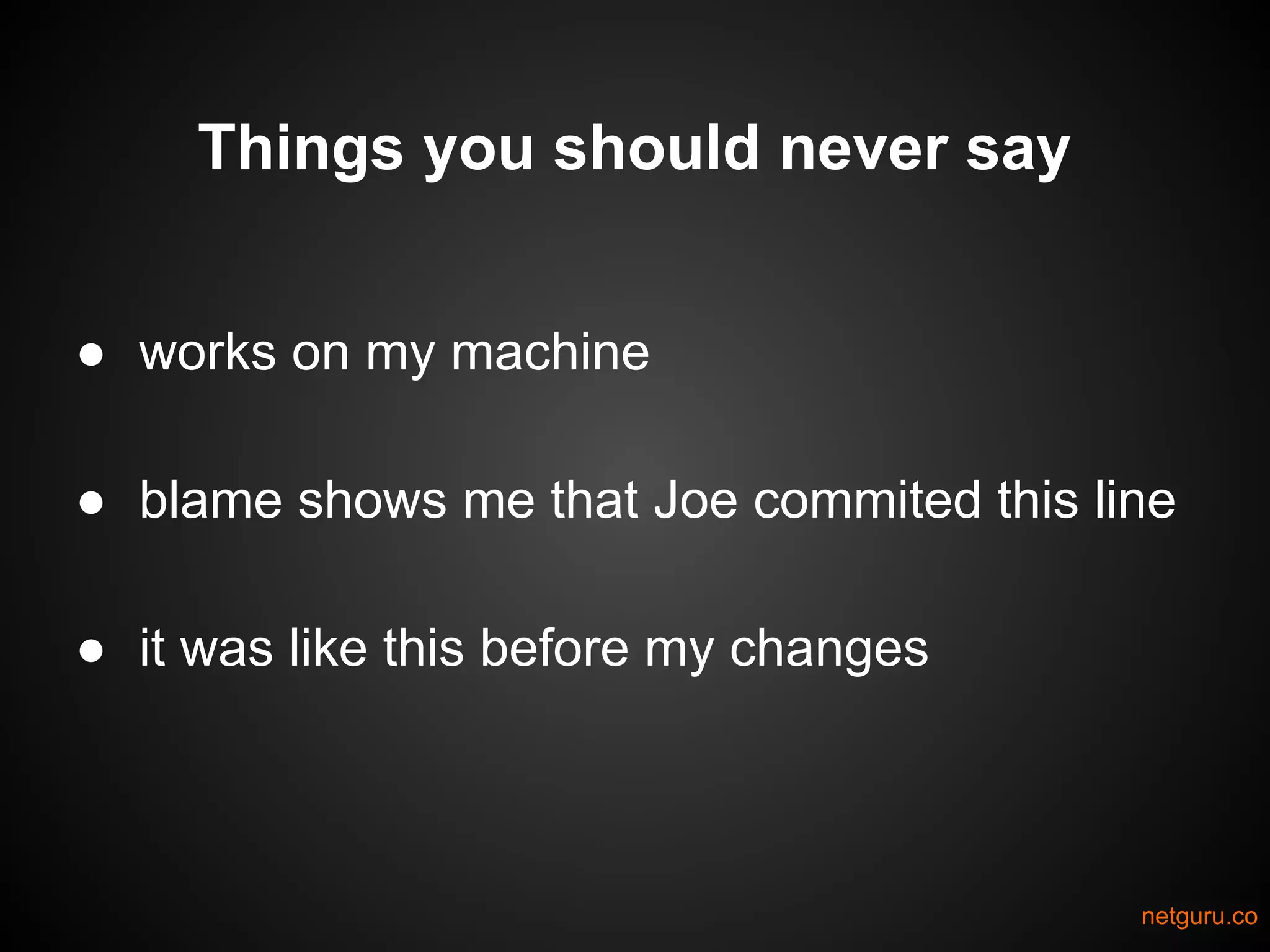 Things you should never say

● works on my machine

● blame shows me that Joe commited this line

● it was like this before my changes

netguru.co